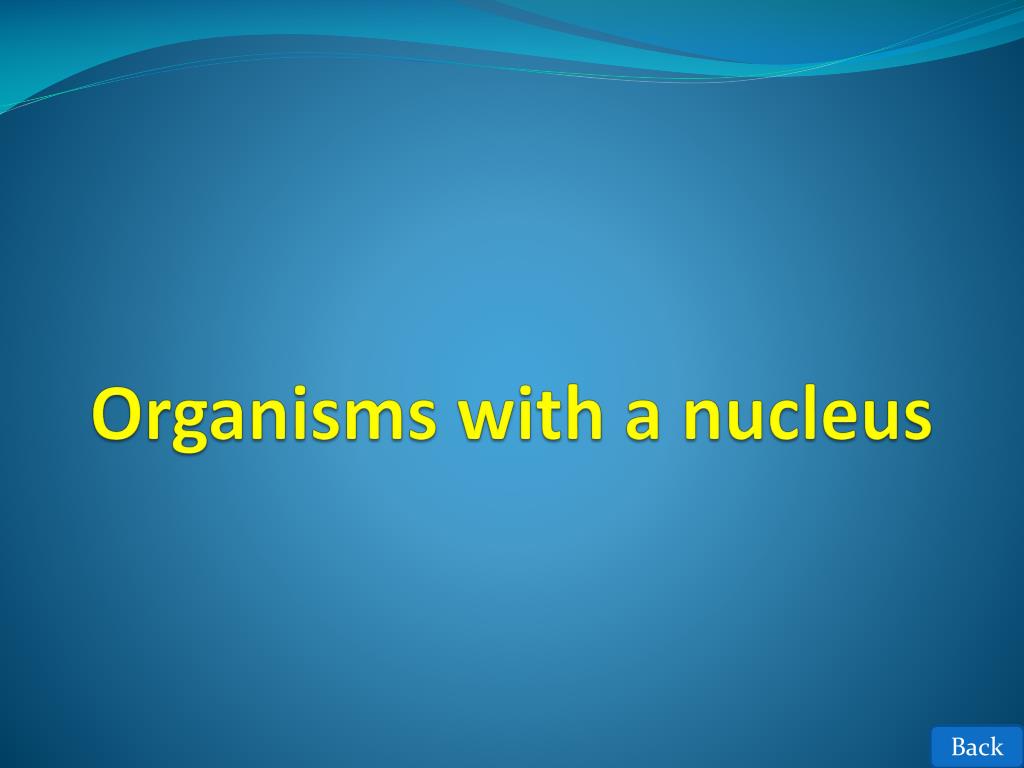 Organisms with a nucleus

Back